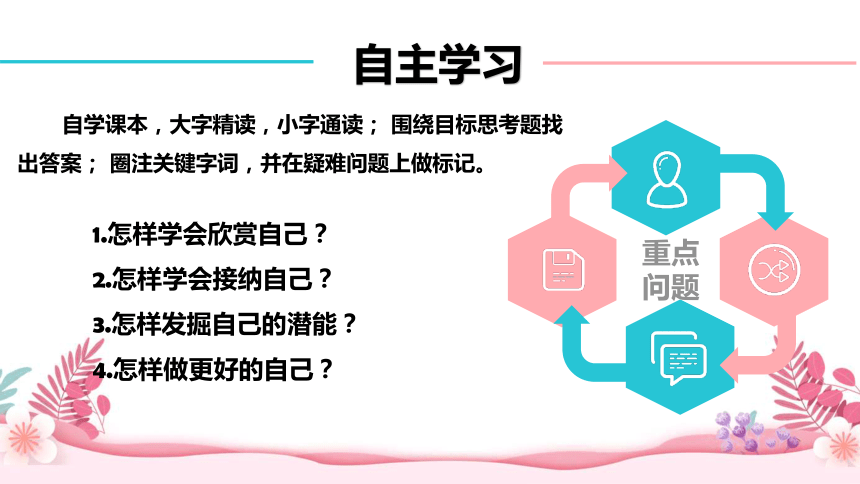 自主学习

自学课本，大字精读，小字通读； 围绕目标思考题找出答案； 圈注关键字词，并在疑难问题上做标记。

1.怎样学会欣赏自己？
2.怎样学会接纳自己？
3.怎样发掘自己的潜能？
4.怎样做更好的自己？

重点问题